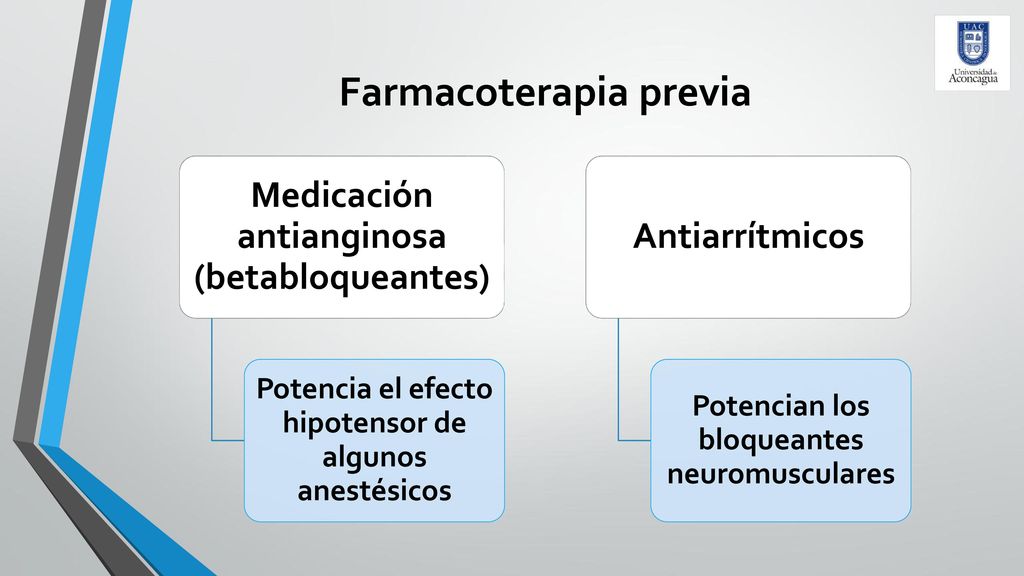 UAC
Universidad de Aconcagua

Farmacoterapia previa

Medicación antianginosa (betabloqueantes)

Potencia el efecto hipotensor de algunos anestésicos

Antiarrítmicos

Potencian los bloqueantes neuromusculares